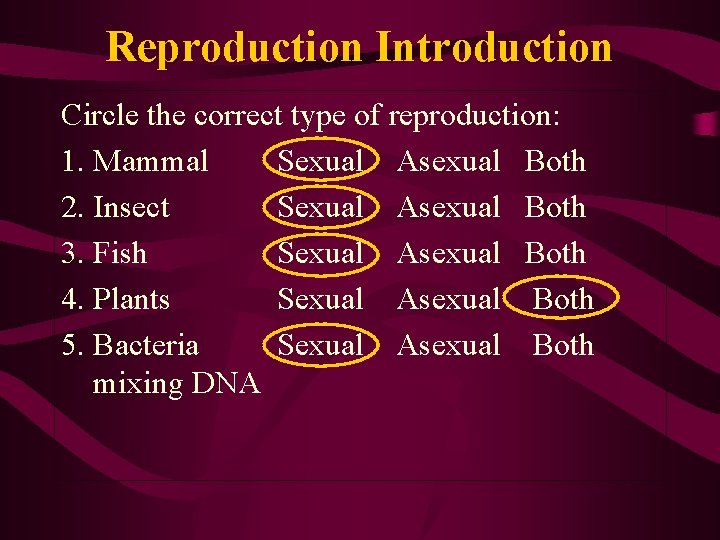 Reproduction Introduction

Circle the correct type of reproduction:

1. Mammal Sexual Asexual Both
2. Insect Sexual Asexual Both
3. Fish Sexual Asexual Both
4. Plants Sexual Asexual Both
5. Bacteria mixing DNA Sexual Asexual Both